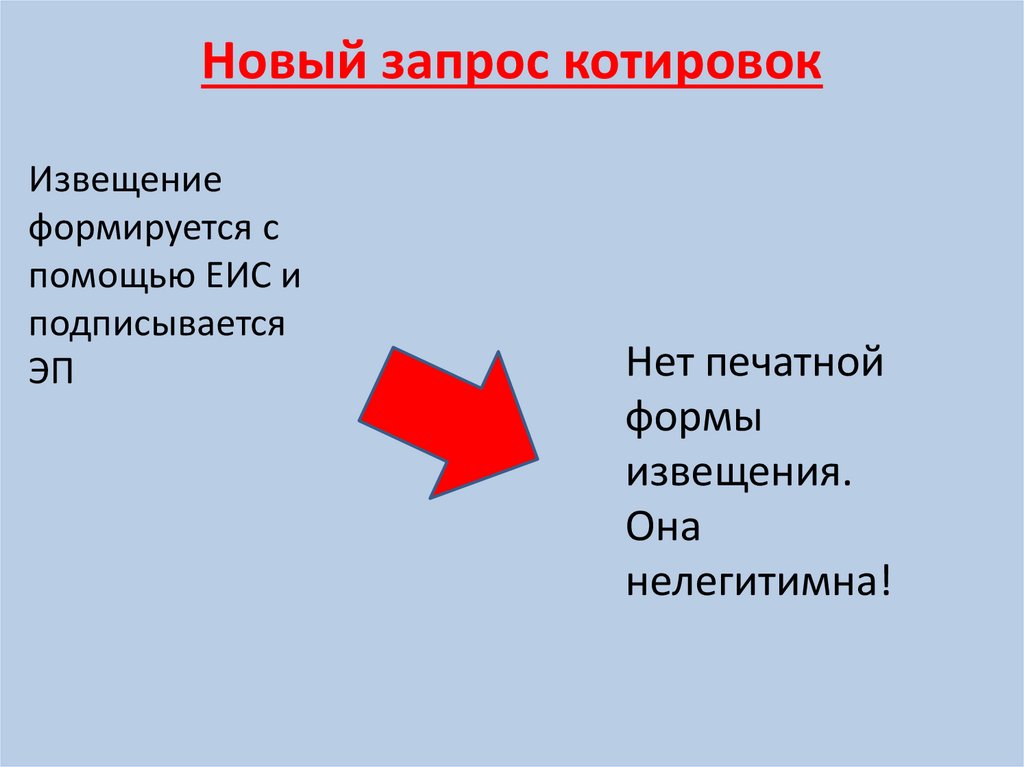 Новый запрос котировок

Извещение формируется с помощью ЕИС и подписывается ЭП

Нет печатной формы извещения. Она нелегитимна!